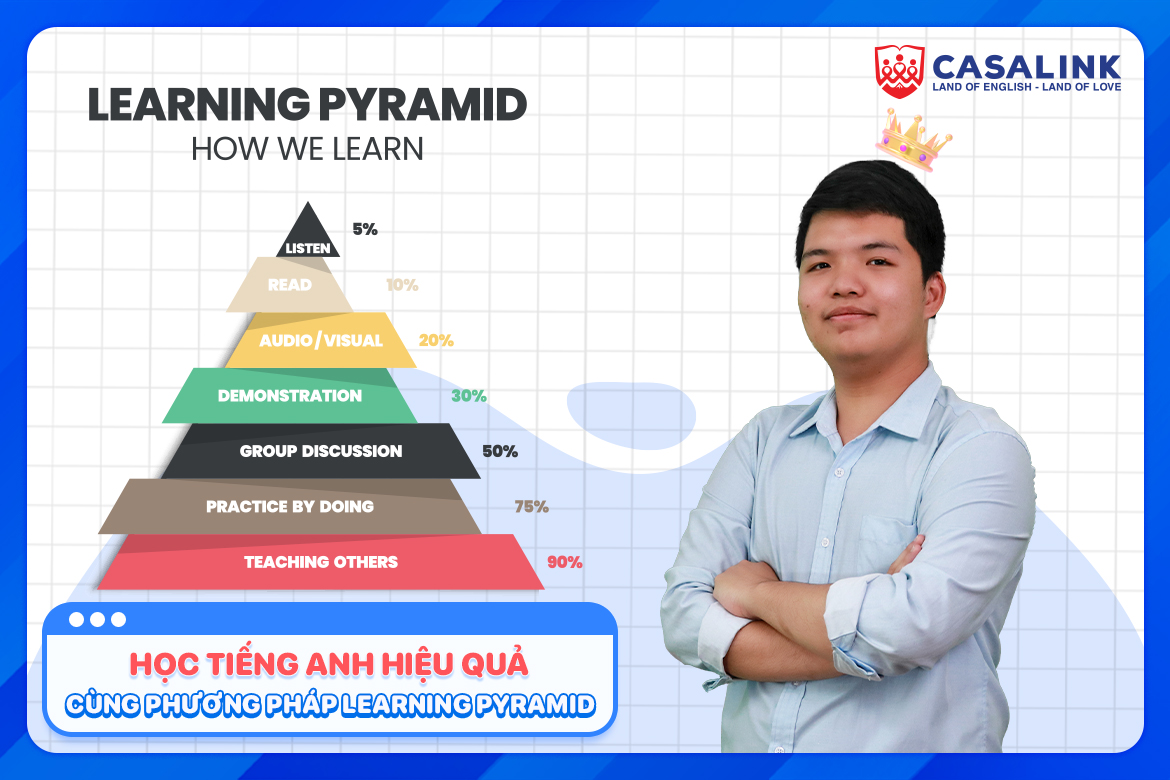 CASALINK
LAND OF ENGLISH - LAND OF LOVE

LEARNING PYRAMID
HOW WE LEARN

LISTEN 5%
READ 10%
AUDIO/VISUAL 20%
DEMONSTRATION 30%
GROUP DISCUSSION 50%
PRACTICE BY DOING 75%
TEACHING OTHERS 90%

HỌC TIẾNG ANH HIỆU QUẢ
CÙNG PHƯƠNG PHÁP LEARNING PYRAMID